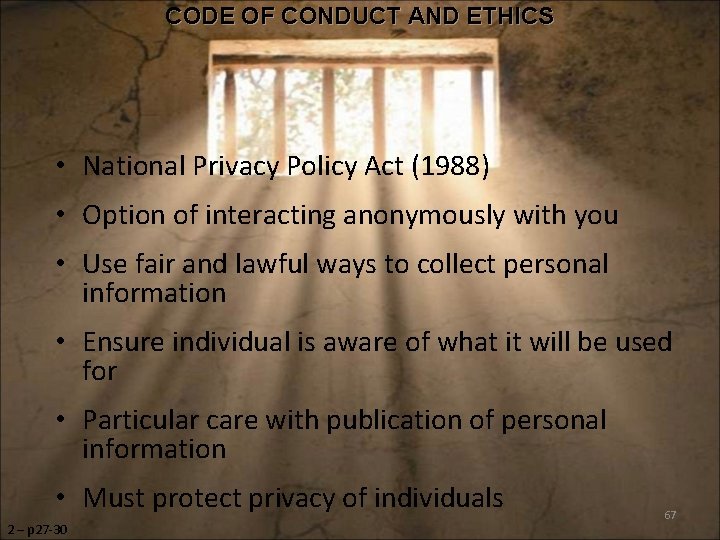 CODE OF CONDUCT AND ETHICS

• National Privacy Policy Act (1988)
• Option of interacting anonymously with you
• Use fair and lawful ways to collect personal information
• Ensure individual is aware of what it will be used for
• Particular care with publication of personal information
• Must protect privacy of individuals

67

2 – p27-30